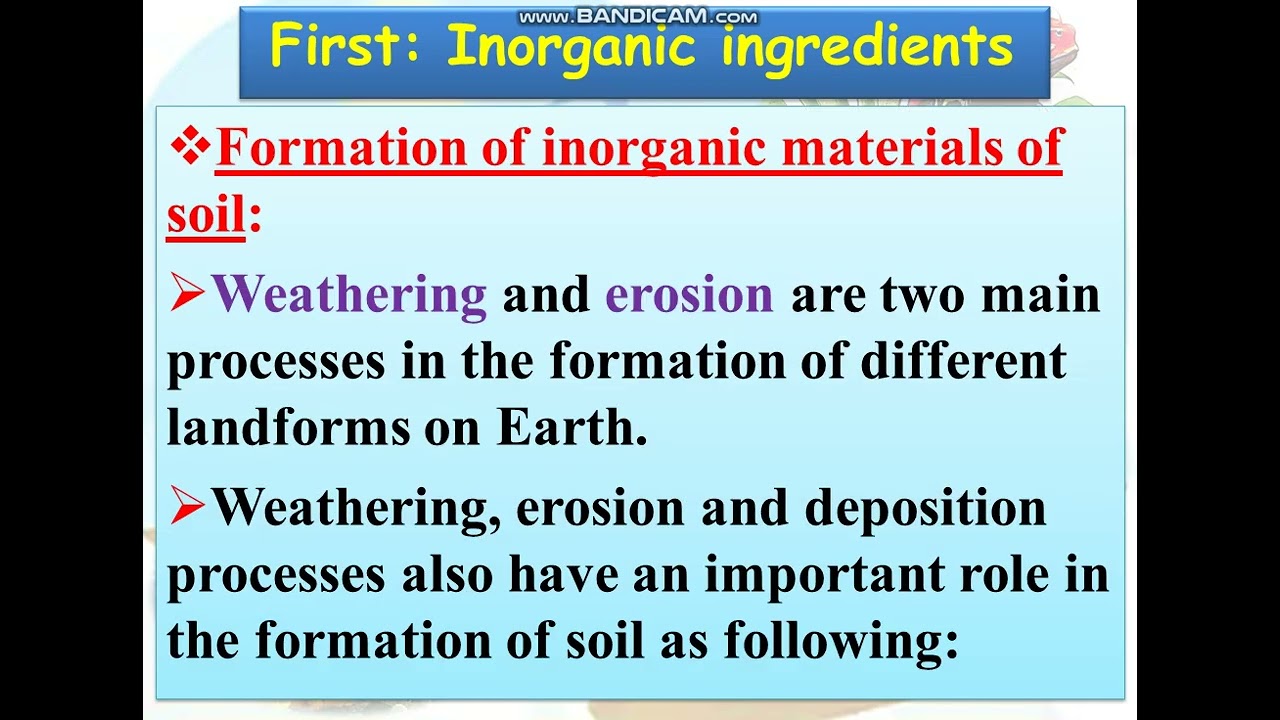 www.BANDICAM.com

First: Inorganic ingredients

❖Formation of inorganic materials of soil:

➢Weathering and erosion are two main processes in the formation of different landforms on Earth.

➢Weathering, erosion and deposition processes also have an important role in the formation of soil as following: